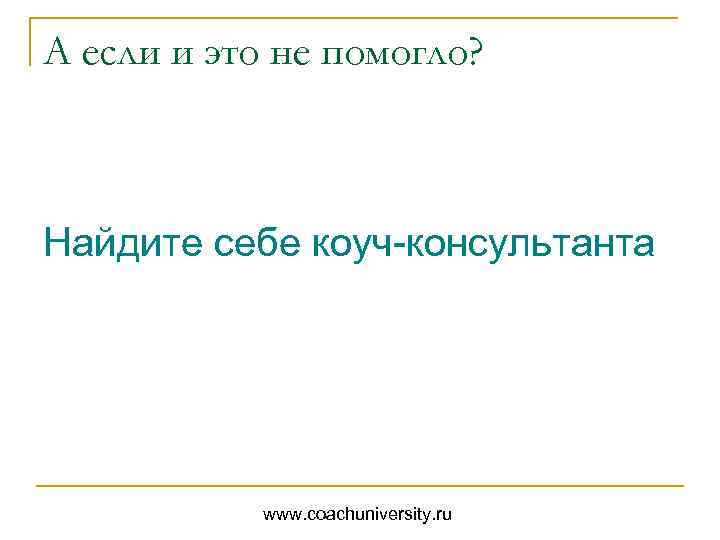 А если и это не помогло?

Найдите себе коуч-консультанта

www.coachuniversity.ru